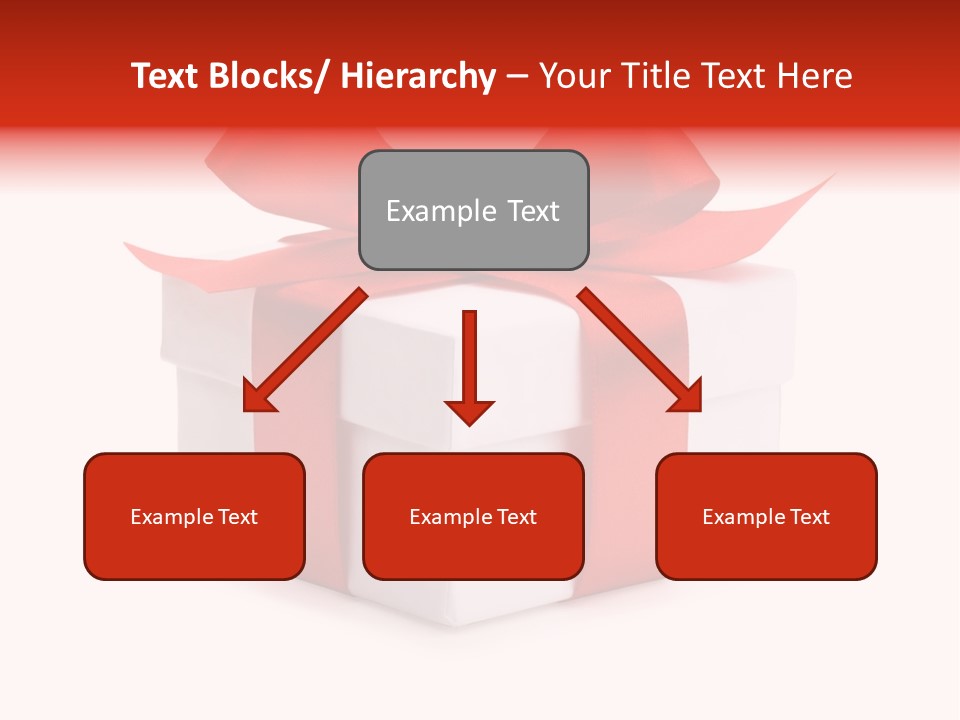 Text Blocks/ Hierarchy – Your Title Text Here

Example Text

Example Text

Example Text

Example Text